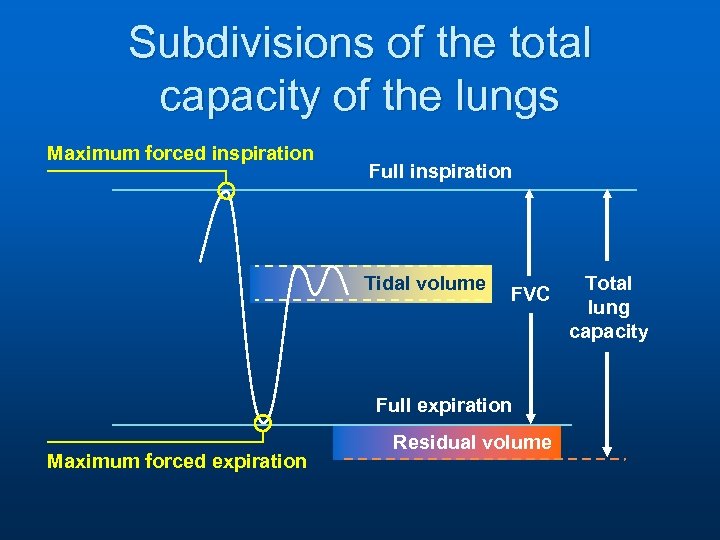 Subdivisions of the total capacity of the lungs

Maximum forced inspiration

Full inspiration

Tidal volume

FVC

Total lung capacity

Full expiration

Residual volume

Maximum forced expiration